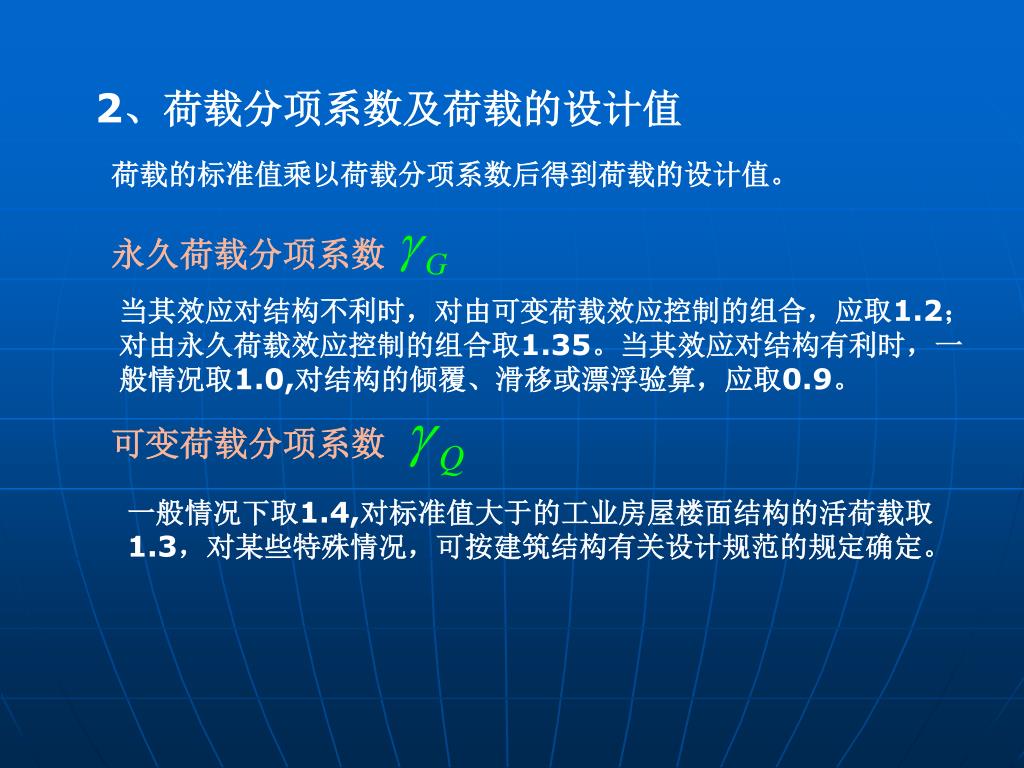 2、荷载分项系数及荷载的设计值

荷载的标准值乘以荷载分项系数后得到荷载的设计值。

永久荷载分项系数 $\gamma_G$

当其效应对结构不利时，对由可变荷载效应控制的组合，应取1.2；对由永久荷载效应控制的组合取1.35。当其效应对结构有利时，一般情况取1.0,对结构的倾覆、滑移或漂浮验算，应取0.9。

可变荷载分项系数 $\gamma_Q$

一般情况下取1.4,对标准值大于的工业房屋楼面结构的活荷载取1.3，对某些特殊情况，可按建筑结构有关设计规范的规定确定。